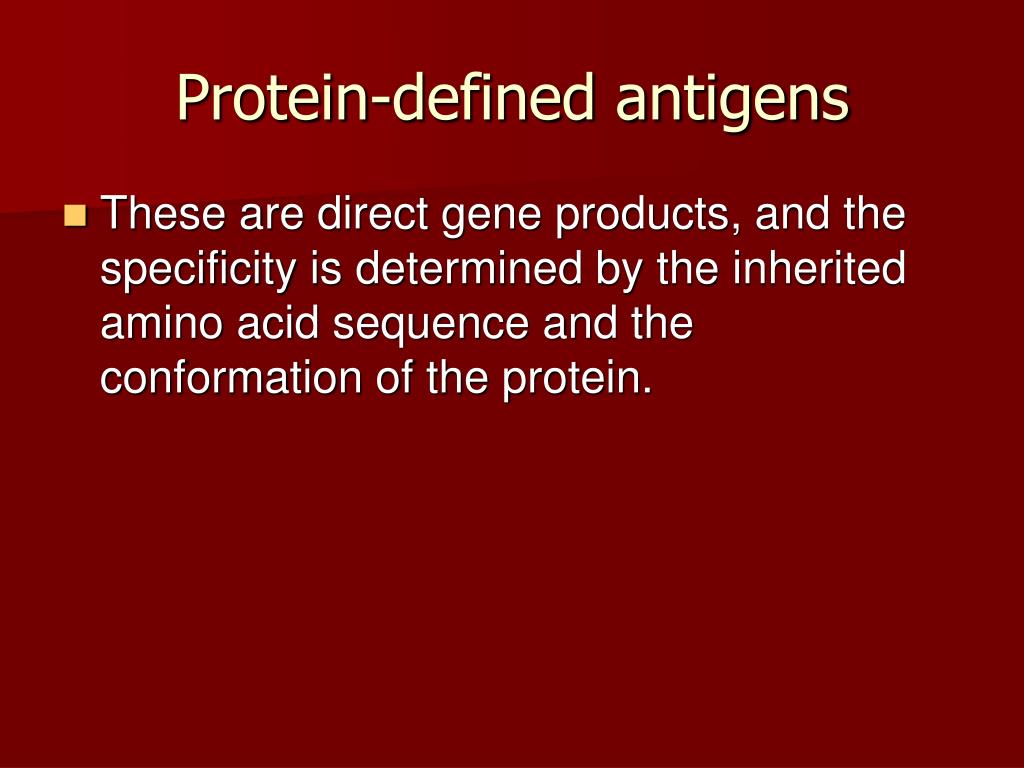 Protein-defined antigens

These are direct gene products, and the specificity is determined by the inherited amino acid sequence and the conformation of the protein.